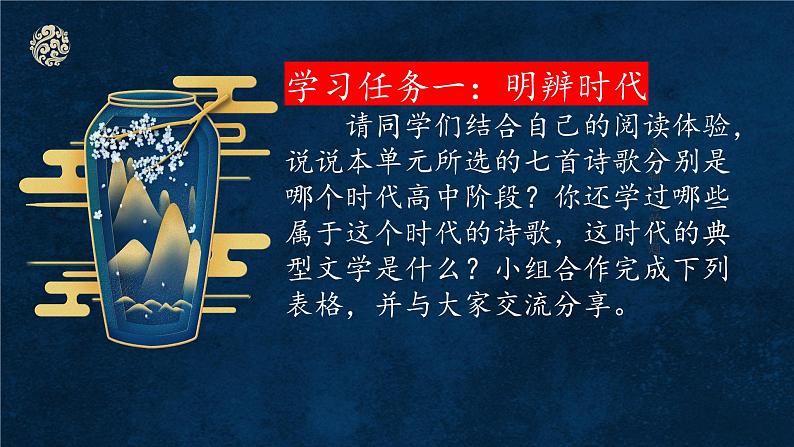 学习任务一：明辨时代

请同学们结合自己的阅读体验，说说本单元所选的七首诗歌分别是哪个时代高中阶段？你还学过哪些属于这个时代的诗歌，这时代的典型文学是什么？小组合作完成下列表格，并与大家交流分享。